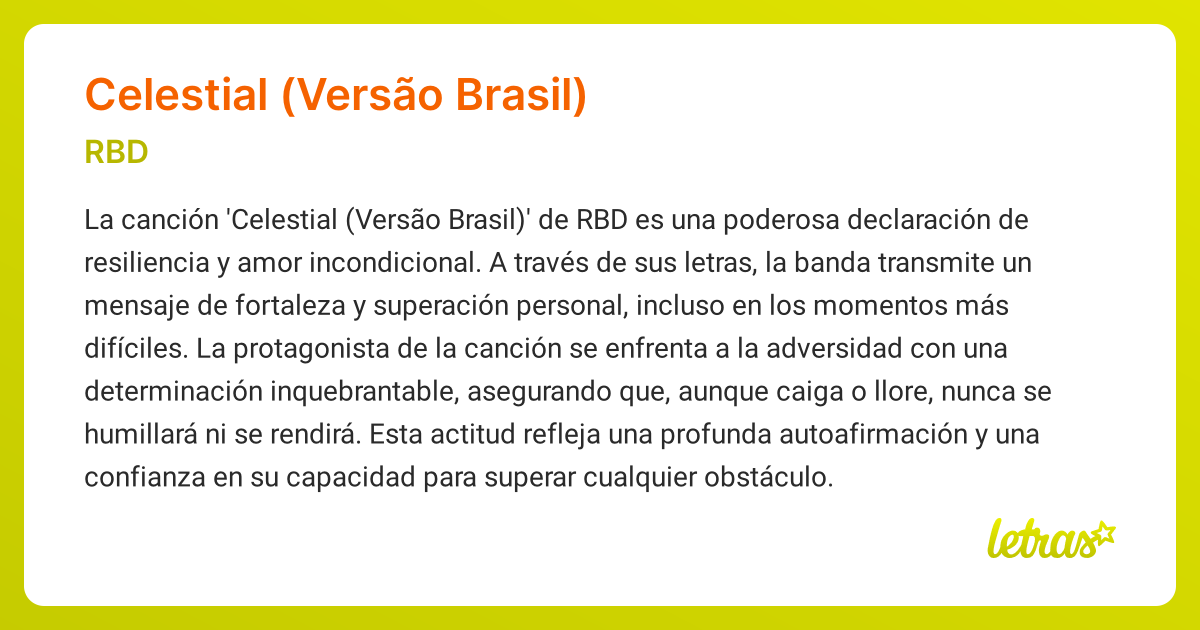 Celestial (Versão Brasil)

RBD

La canción 'Celestial (Versão Brasil)' de RBD es una poderosa declaración de resiliencia y amor incondicional. A través de sus letras, la banda transmite un mensaje de fortaleza y superación personal, incluso en los momentos más difíciles. La protagonista de la canción se enfrenta a la adversidad con una determinación inquebrantable, asegurando que, aunque caiga o llore, nunca se humillará ni se rendirá. Esta actitud refleja una profunda autoafirmación y una confianza en su capacidad para superar cualquier obstáculo.

letras